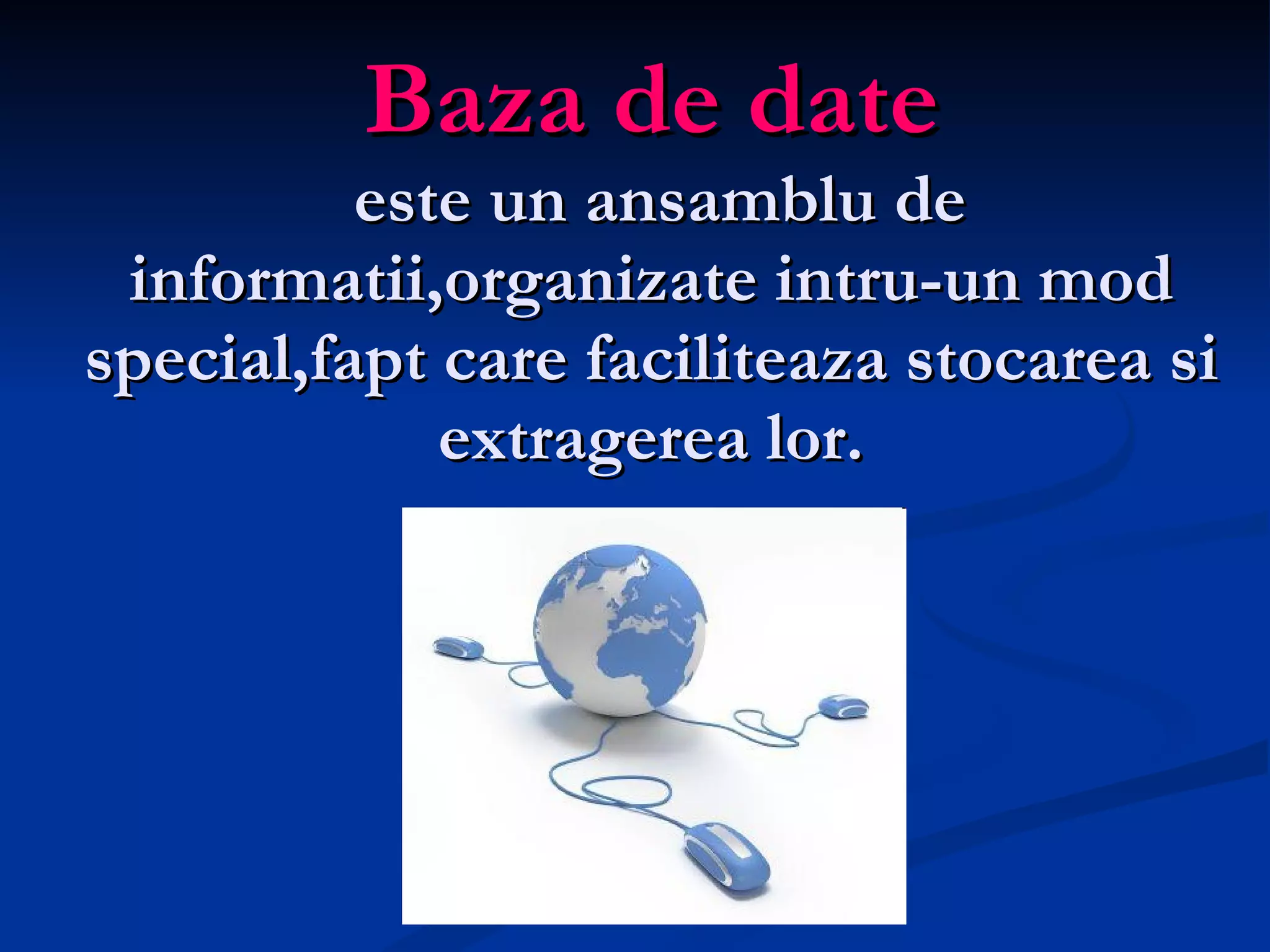 Baza de date

este un ansamblu de informatii,organizate intru-un mod special,fapt care faciliteaza stocarea si extragerea lor.